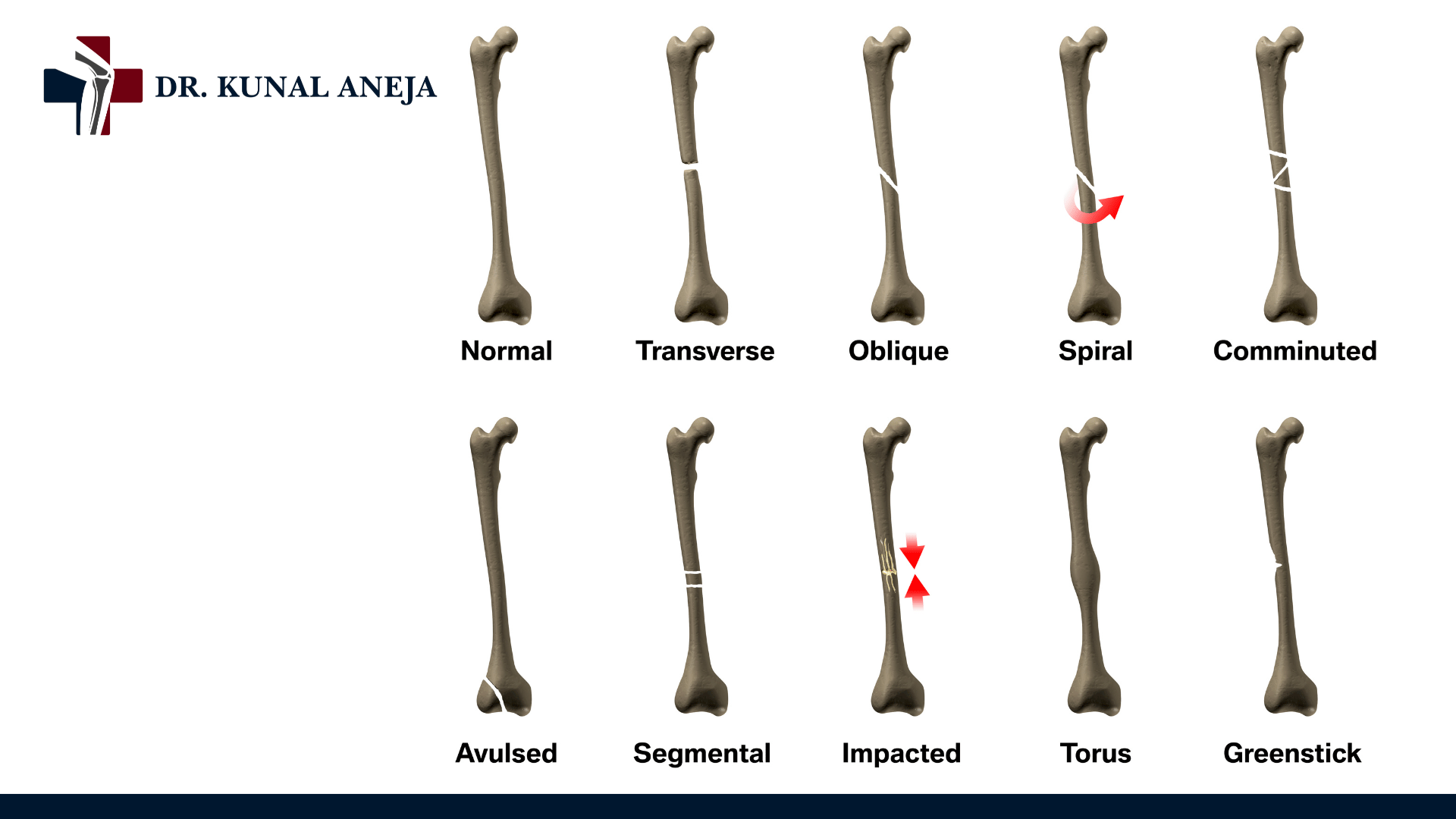 DR. KUNAL ANEJA

Normal Transverse Oblique Spiral Comminuted

Avulsed Segmental Impacted Torus Greenstick